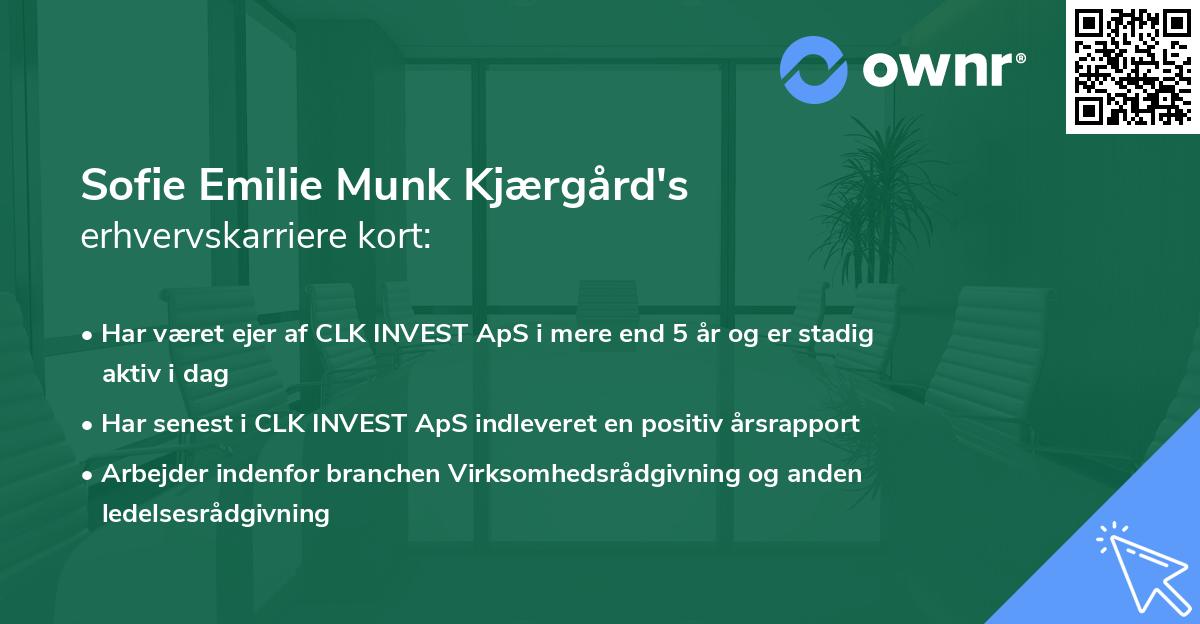 ownr®

Sofie Emilie Munk Kjærgård's erhvervskarriere kort:

• Har været ejer af CLK INVEST ApS i mere end 5 år og er stadig aktiv i dag

• Har senest i CLK INVEST ApS indleveret en positiv årsrapport

• Arbejder indenfor branchen Virksomhedsrådgivning og anden ledelsesrådgivning